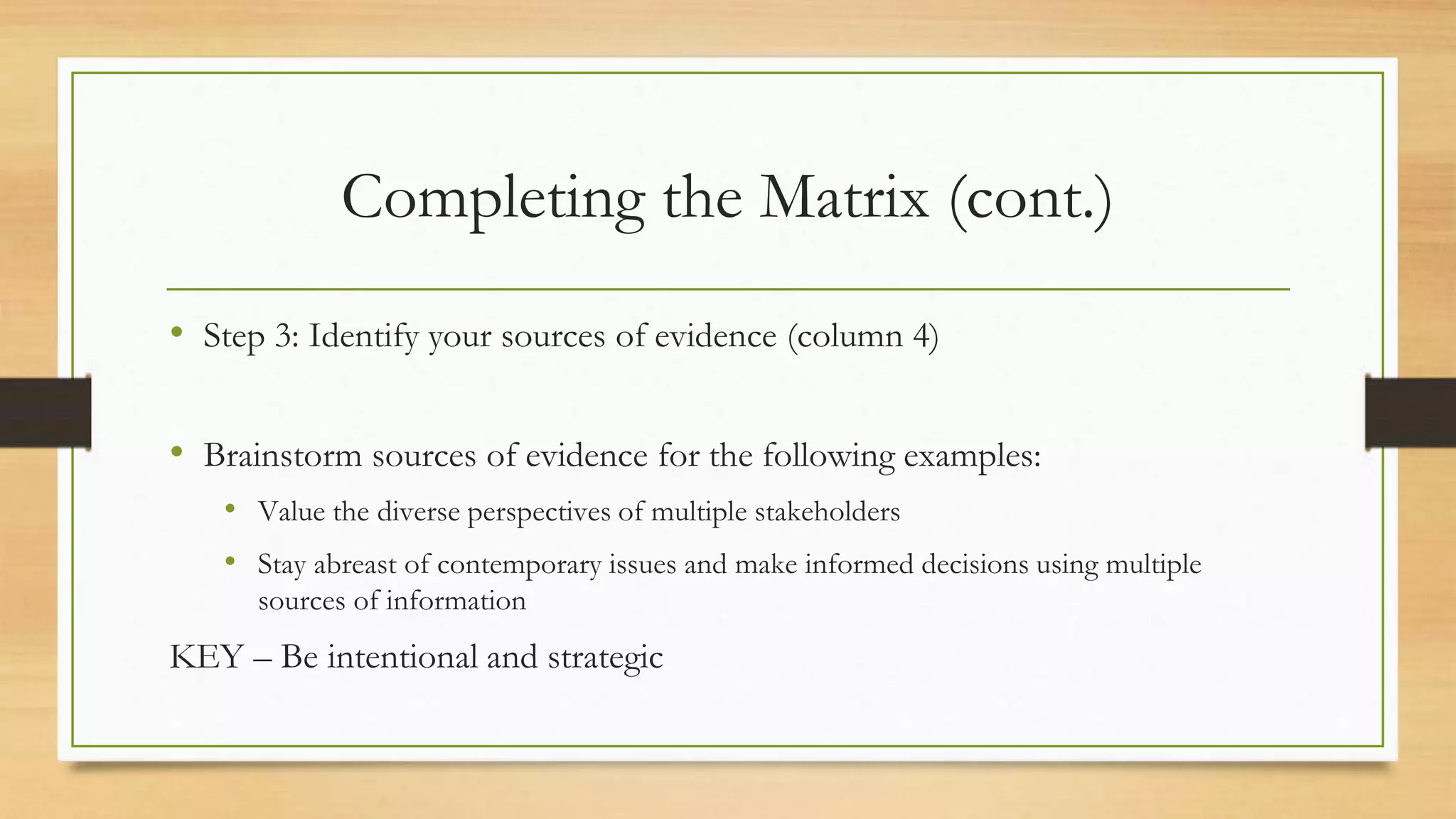 Completing the Matrix (cont.)

• Step 3: Identify your sources of evidence (column 4)

• Brainstorm sources of evidence for the following examples:
  • Value the diverse perspectives of multiple stakeholders
  • Stay abreast of contemporary issues and make informed decisions using multiple sources of information

KEY – Be intentional and strategic